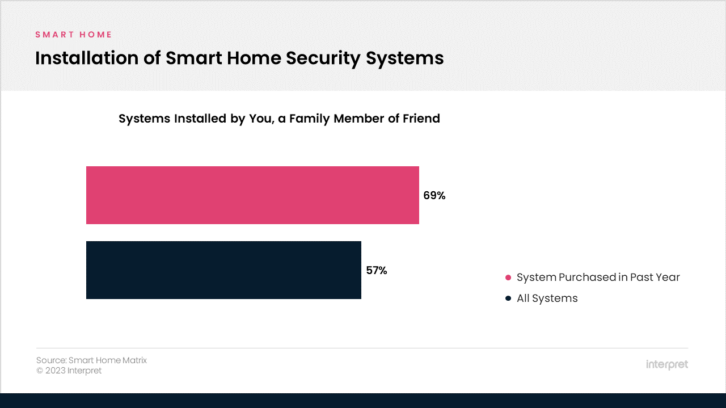 SMART HOME

Installation of Smart Home Security Systems

Systems Installed by You, a Family Member of Friend

69%

57%

System Purchased in Past Year

All Systems

Source: Smart Home Matrix
© 2023 Interpret

interpret